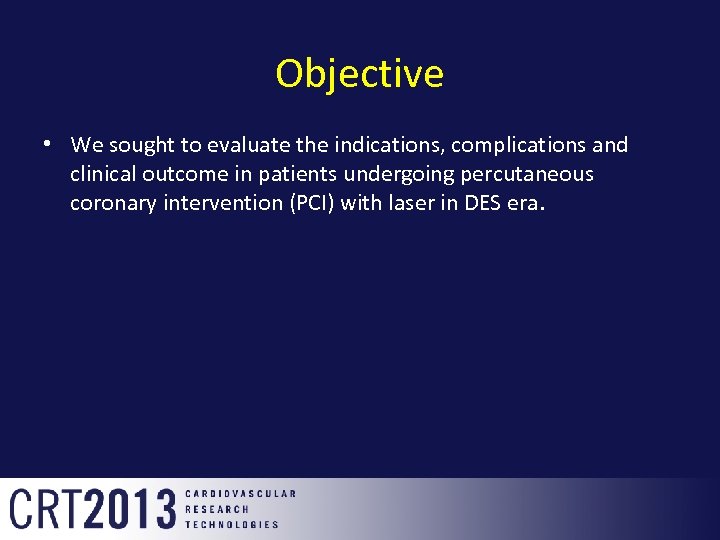 Objective

• We sought to evaluate the indications, complications and clinical outcome in patients undergoing percutaneous coronary intervention (PCI) with laser in DES era.

CRT2013 CARDIOVASCULAR RESEARCH TECHNOLOGIES